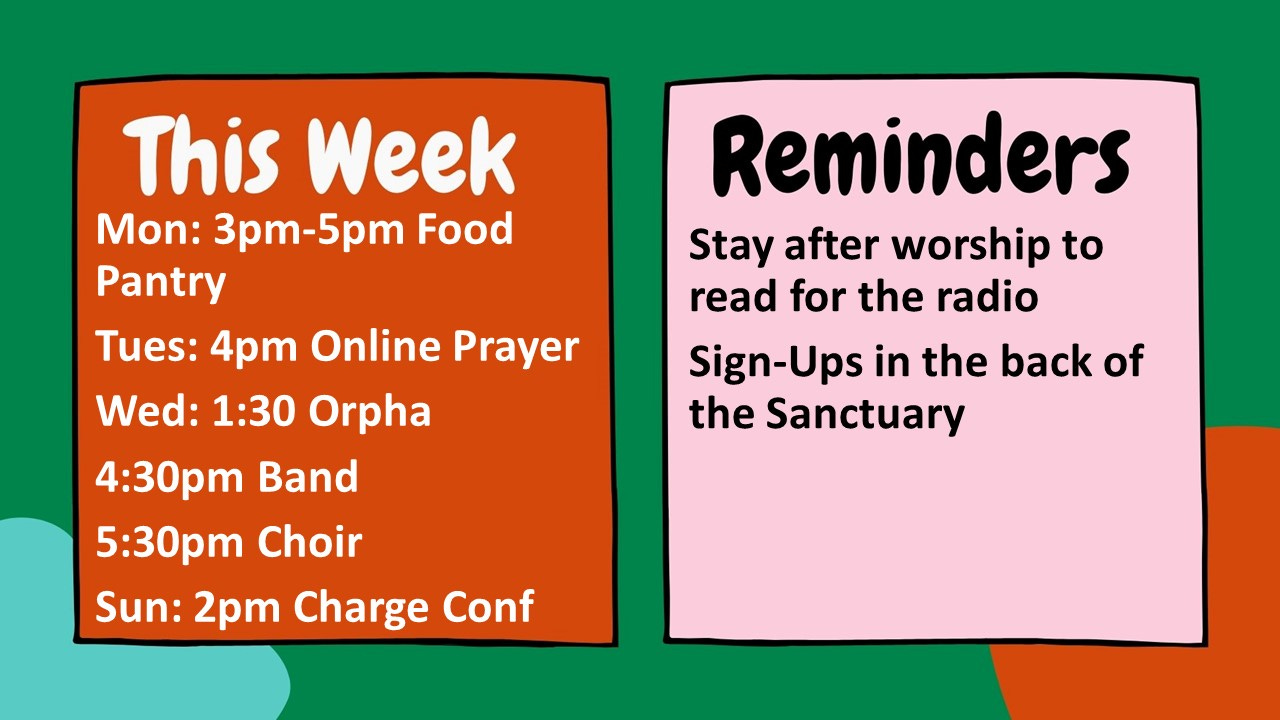 This Week

Mon: 3pm-5pm Food Pantry

Tues: 4pm Online Prayer

Wed: 1:30 Orpha

4:30pm Band

5:30pm Choir

Sun: 2pm Charge Conf

Reminders

Stay after worship to read for the radio

Sign-Ups in the back of the Sanctuary